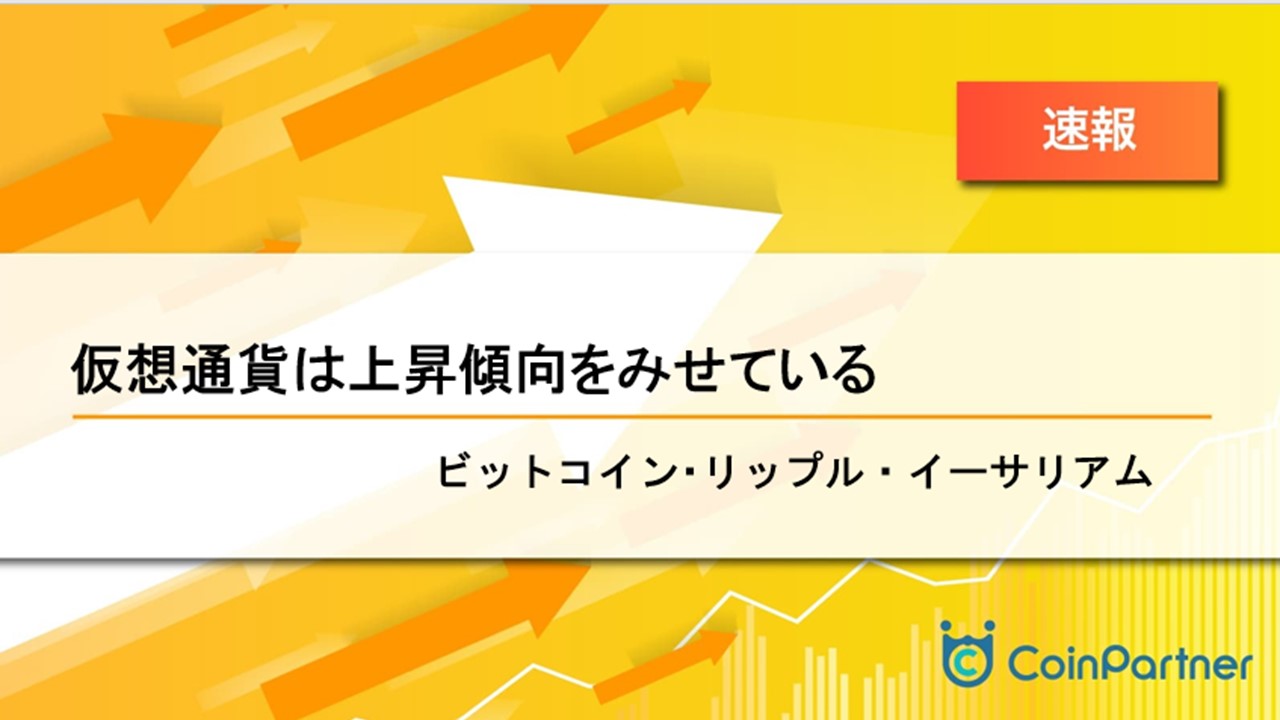 速報

仮想通貨は上昇傾向をみせている

ビットコイン･リップル・イーサリアム

CoinPartner